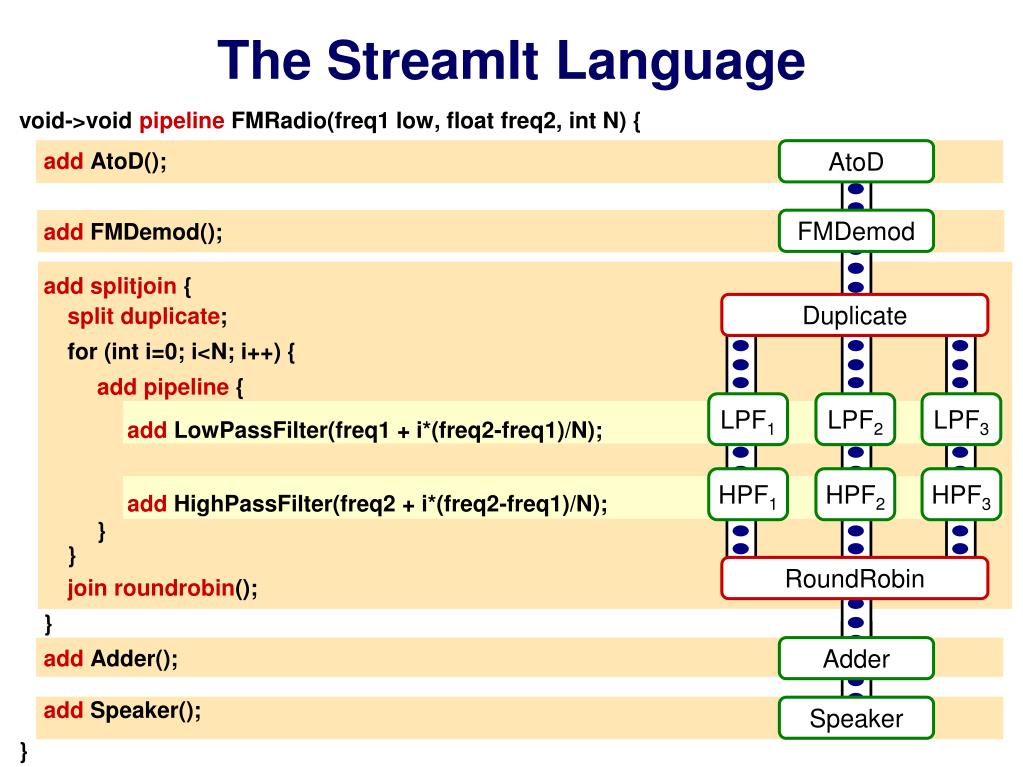 The StreamIt Language

void->void pipeline FMRadio(freq1 low, float freq2, int N) {

add AtoD();

add FMDemod();

add splitjoin {
split duplicate;
for (int i=0; i<N; i++) {
add pipeline {
add LowPassFilter(freq1 + i*(freq2-freq1)/N);

add HighPassFilter(freq2 + i*(freq2-freq1)/N);
}
}
join roundrobin();
}

add Adder();

add Speaker();
}

AtoD

FMDemod

Duplicate

$LPF_1$ $LPF_2$ $LPF_3$

$HPF_1$ $HPF_2$ $HPF_3$

RoundRobin

Adder

Speaker